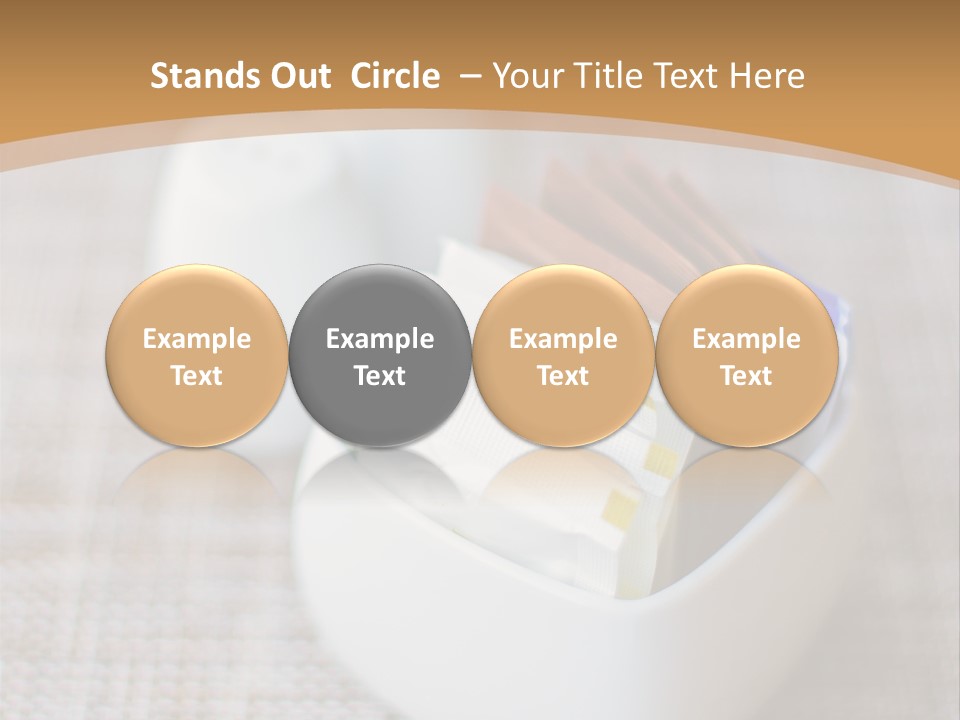 Stands Out Circle – Your Title Text Here

Example Text

Example Text

Example Text

Example Text